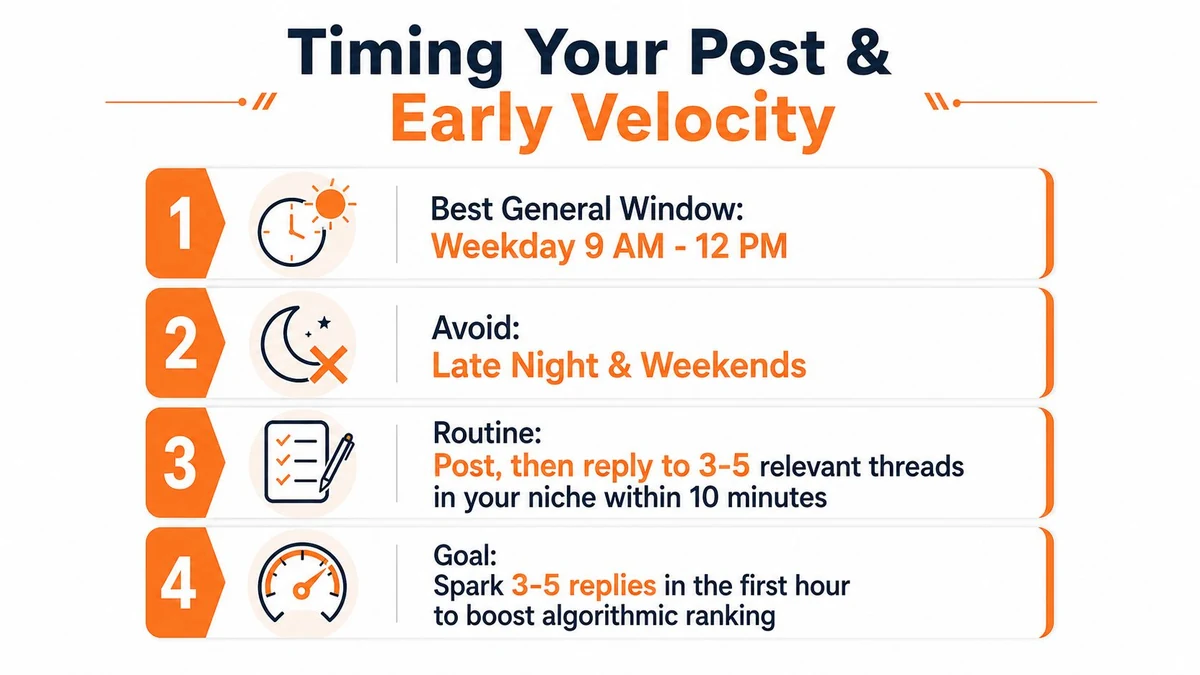 Timing Your Post &
Early Velocity

1
Best General Window:
Weekday 9 AM - 12 PM

2
Avoid:
Late Night & Weekends

3
Routine:
Post, then reply to 3-5 relevant threads in your niche within 10 minutes

4
Goal:
Spark 3-5 replies in the first hour to boost algorithmic ranking